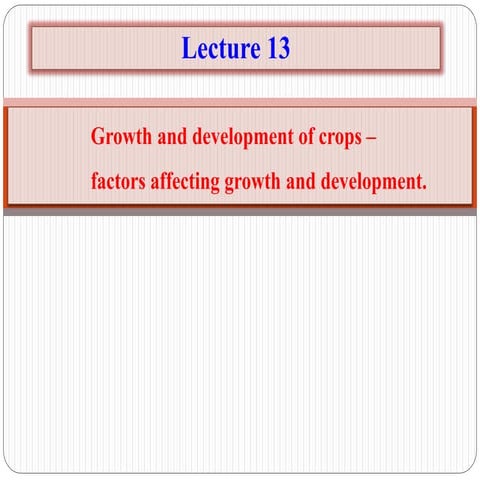 Lecture 13

Growth and development of crops – factors affecting growth and development.